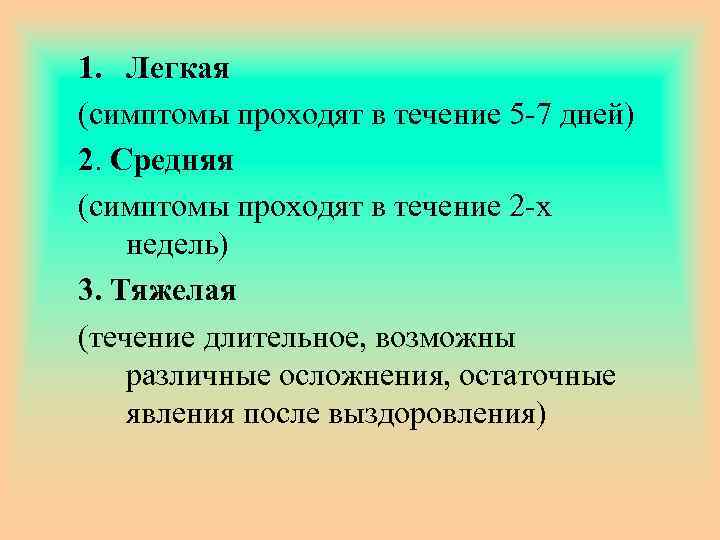 1. Легкая

(симптомы проходят в течение 5-7 дней)

2. Средняя

(симптомы проходят в течение 2-х недель)

3. Тяжелая

(течение длительное, возможны различные осложнения, остаточные явления после выздоровления)